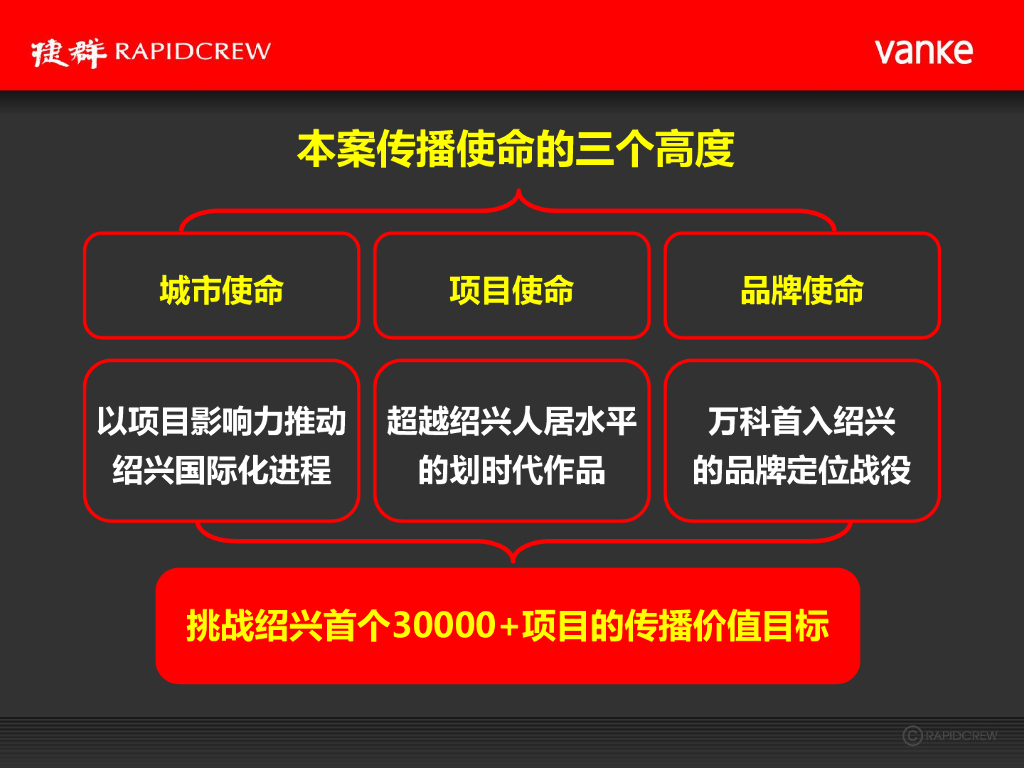 捷群 RAPIDCREW

vanke

本案传播使命的三个高度

城市使命

项目使命

品牌使命

以项目影响力推动绍兴国际化进程

超越绍兴人居水平的划时代作品

万科首入绍兴的品牌定位战役

挑战绍兴首个30000+项目的传播价值目标

© RAPIDCREW